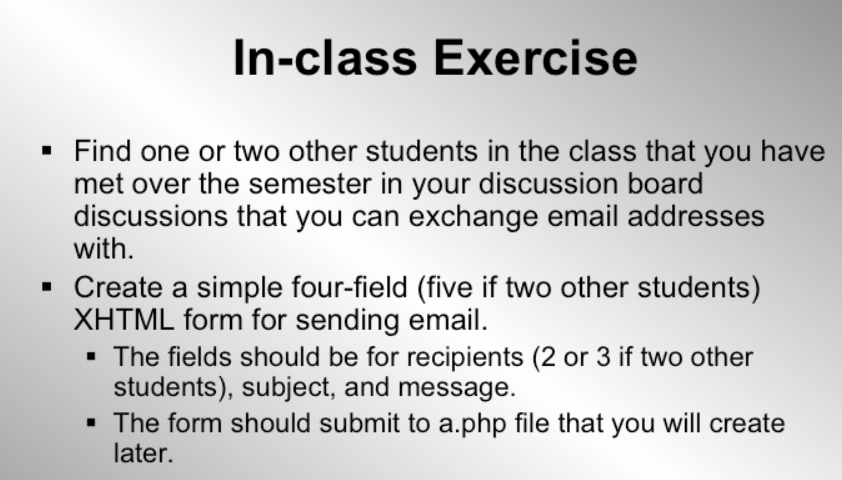 In-class Exercise

▪ Find one or two other students in the class that you have met over the semester in your discussion board discussions that you can exchange email addresses with.

▪ Create a simple four-field (five if two other students) XHTML form for sending email.

▪ The fields should be for recipients (2 or 3 if two other students), subject, and message.

▪ The form should submit to a.php file that you will create later.